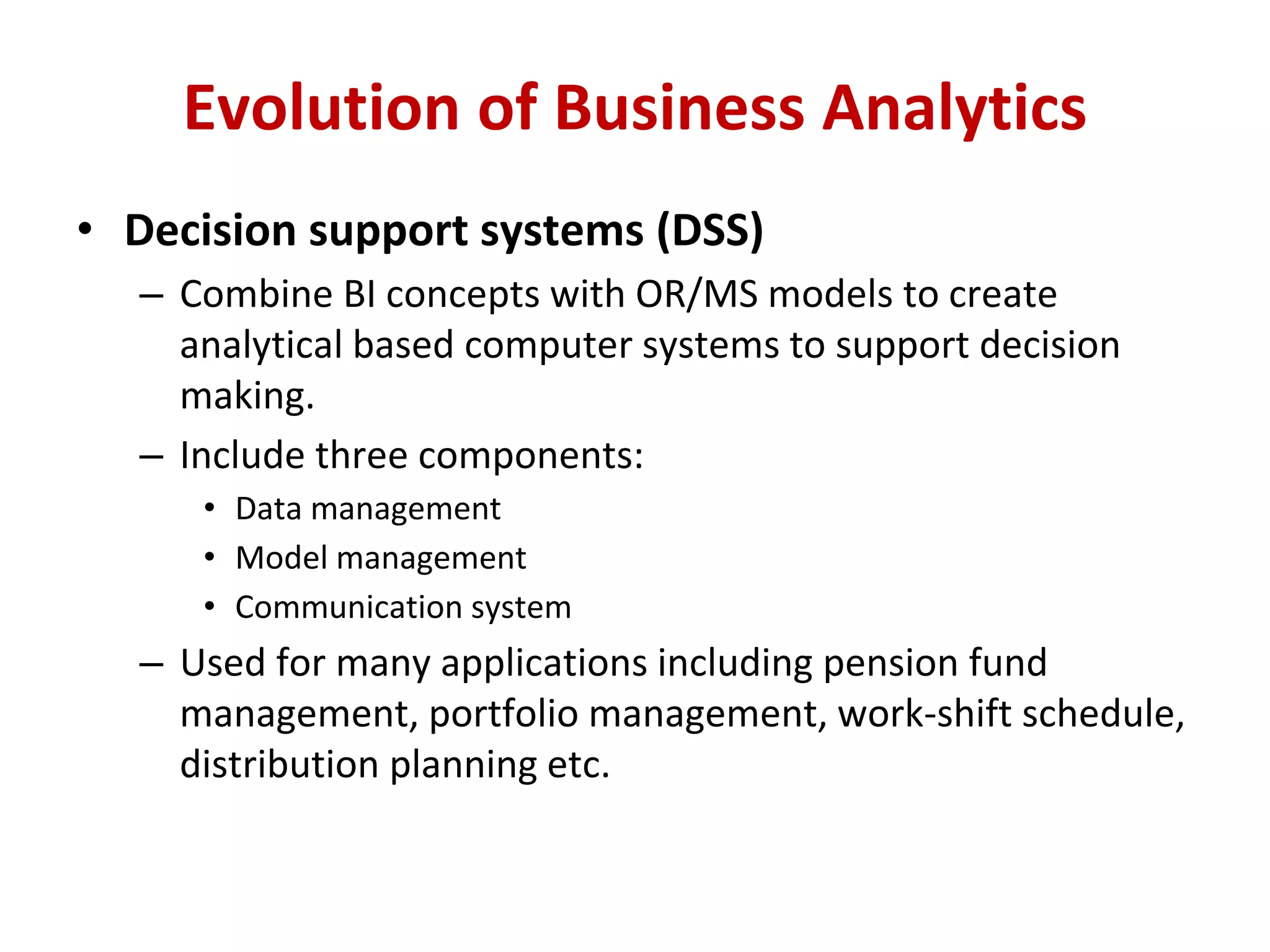 Evolution of Business Analytics

• Decision support systems (DSS)

– Combine BI concepts with OR/MS models to create analytical based computer systems to support decision making.

– Include three components:

• Data management

• Model management

• Communication system

– Used for many applications including pension fund management, portfolio management, work-shift schedule, distribution planning etc.